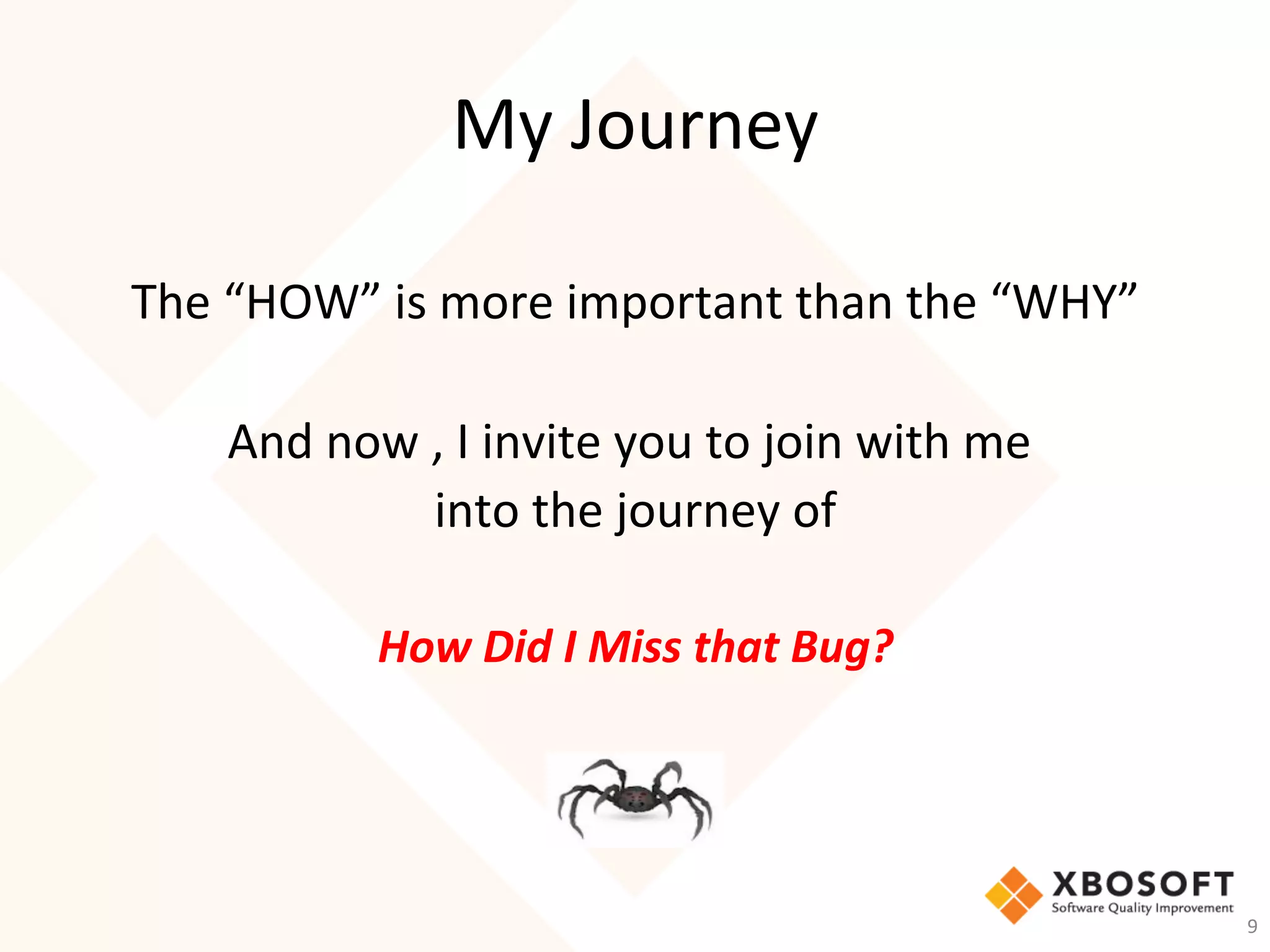 My Journey

The “HOW” is more important than the “WHY”

And now , I invite you to join with me into the journey of

How Did I Miss that Bug?

XBOSOFT
Software Quality Improvement

9